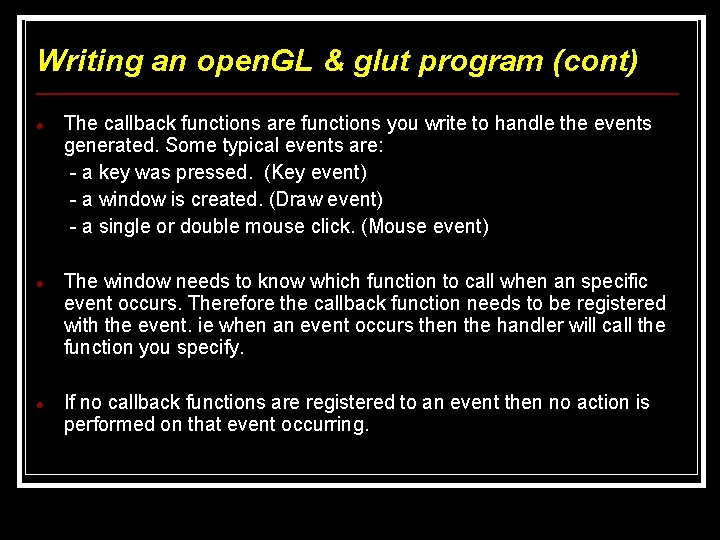 Writing an openGL & glut program (cont)

• The callback functions are functions you write to handle the events generated. Some typical events are:
- a key was pressed. (Key event)
- a window is created. (Draw event)
- a single or double mouse click. (Mouse event)

• The window needs to know which function to call when an specific event occurs. Therefore the callback function needs to be registered with the event. ie when an event occurs then the handler will call the function you specify.

• If no callback functions are registered to an event then no action is performed on that event occurring.